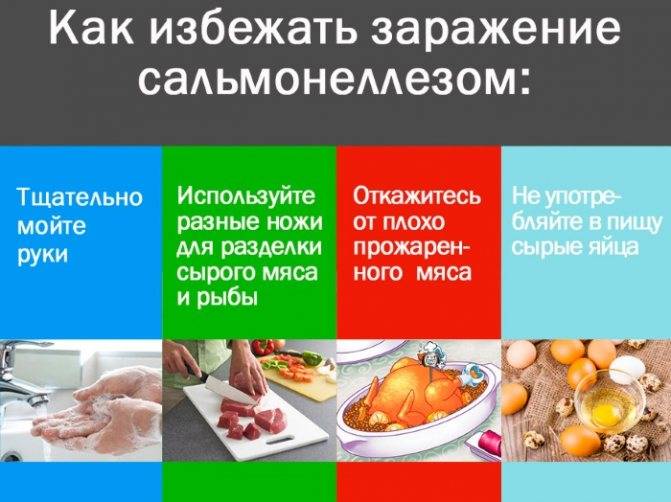 Как избежать заражение сальмонеллезом:

Тщательно мойте руки

Используйте разные ножи для разделки сырого мяса и рыбы

Откажитесь от плохо прожаренного мяса

Не употребляйте в пищу сырые яйца